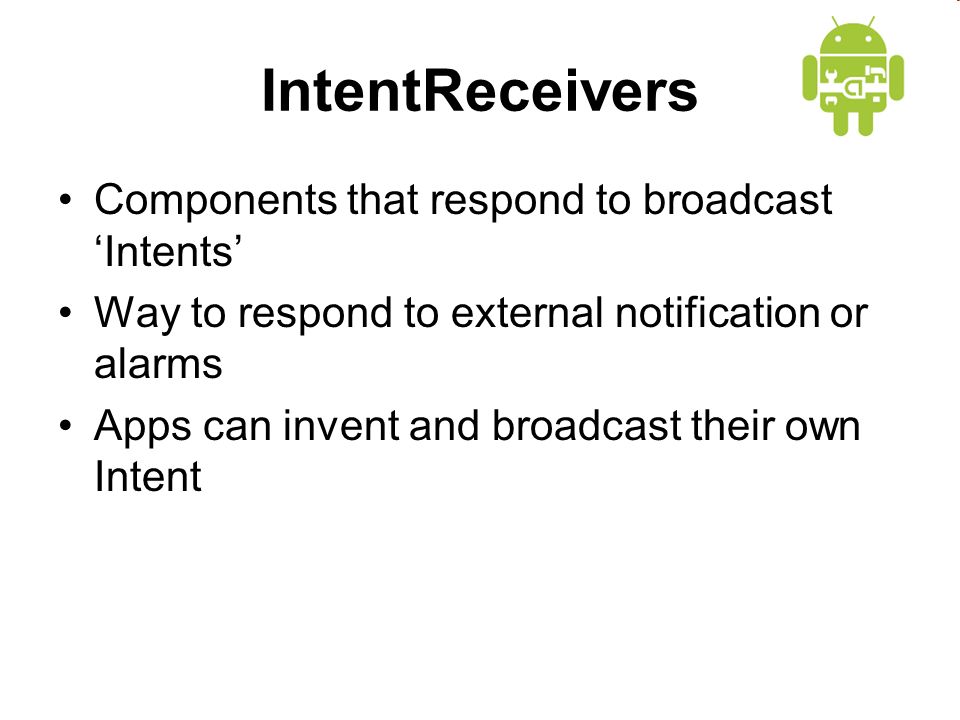 IntentReceivers

• Components that respond to broadcast ‘Intents’

• Way to respond to external notification or alarms

• Apps can invent and broadcast their own Intent